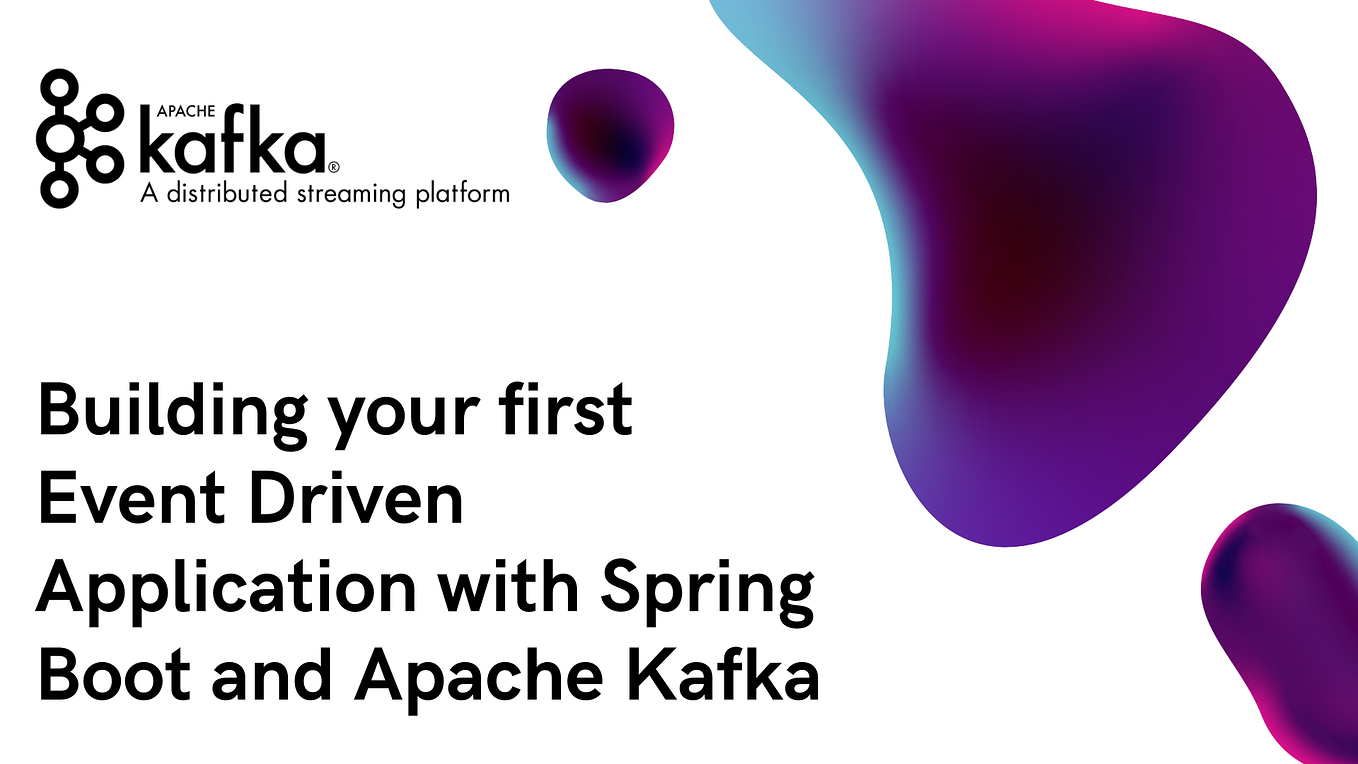 APACHE
kafka®
A distributed streaming platform

Building your first Event Driven Application with Spring Boot and Apache Kafka